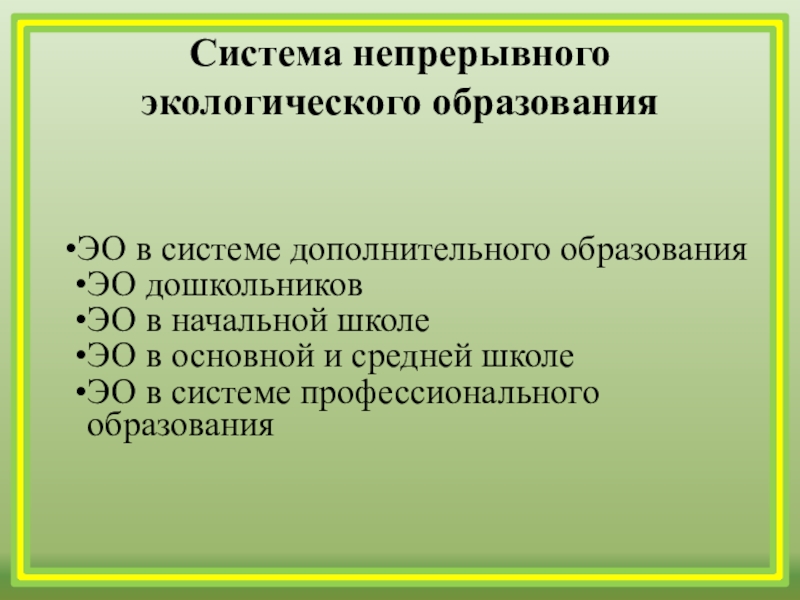 Система непрерывного экологического образования

•ЭО в системе дополнительного образования
•ЭО дошкольников
•ЭО в начальной школе
•ЭО в основной и средней школе
•ЭО в системе профессионального образования